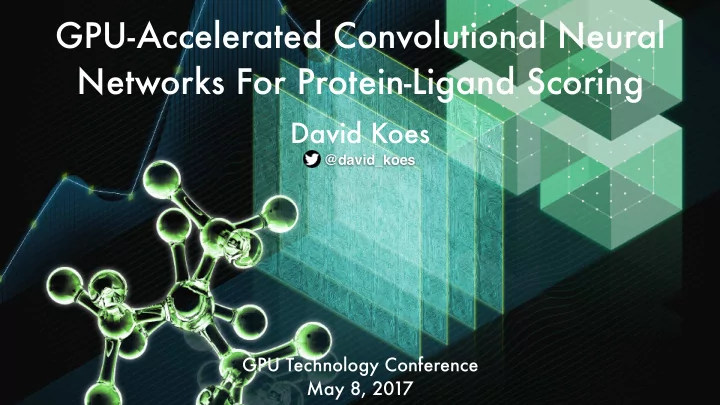 GPU-Accelerated Convolutional Neural Networks For Protein-Ligand Scoring

David Koes

@david_koes

GPU Technology Conference
May 8, 2017